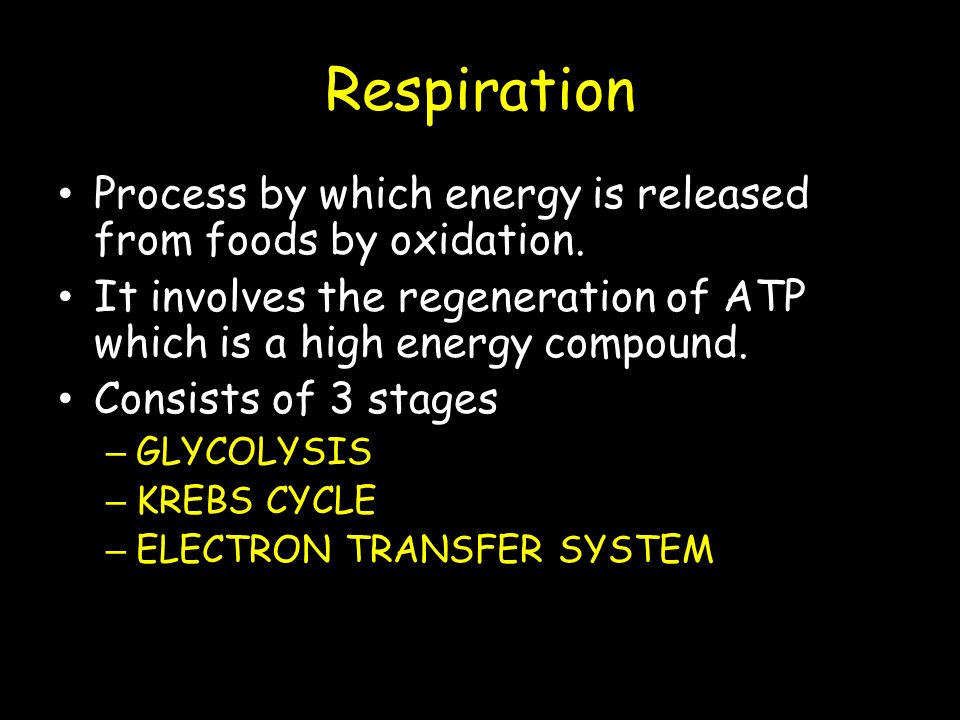 Respiration

• Process by which energy is released from foods by oxidation.
• It involves the regeneration of ATP which is a high energy compound.
• Consists of 3 stages
– GLYCOLYSIS
– KREBS CYCLE
– ELECTRON TRANSFER SYSTEM